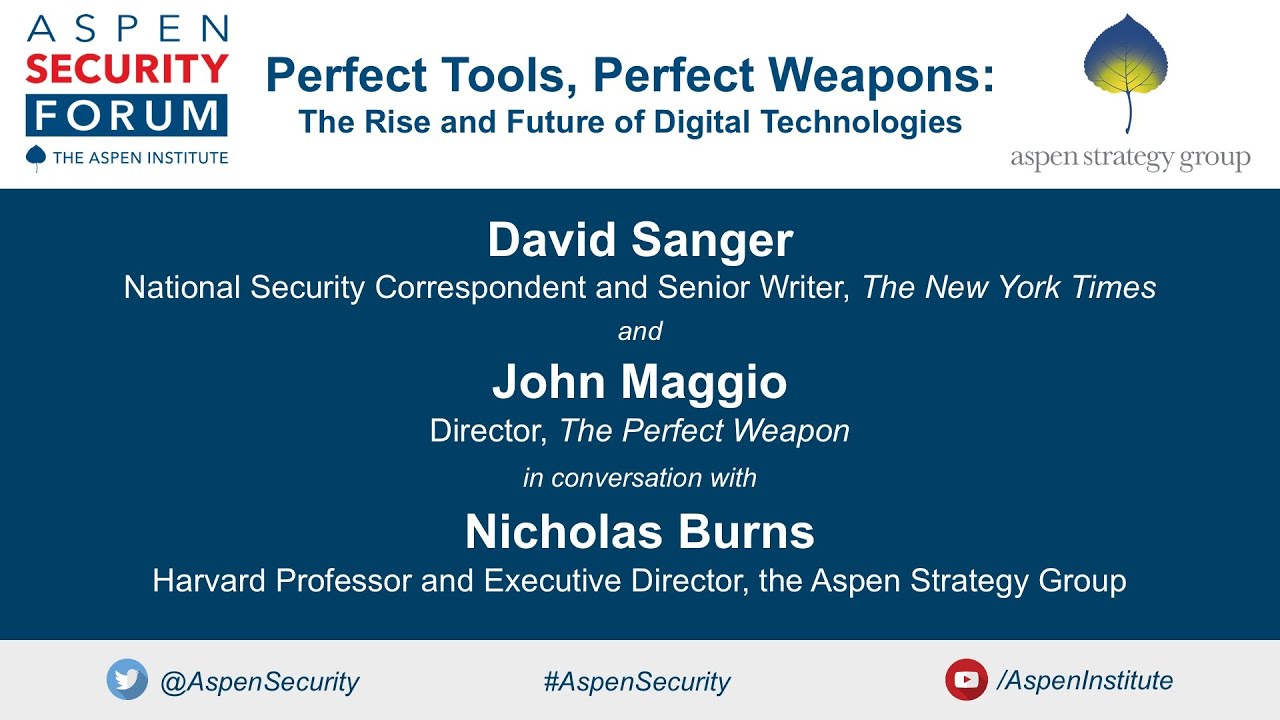 ASPEN SECURITY FORUM
THE ASPEN INSTITUTE

Perfect Tools, Perfect Weapons:
The Rise and Future of Digital Technologies

aspen strategy group

David Sanger
National Security Correspondent and Senior Writer, The New York Times
and
John Maggio
Director, The Perfect Weapon
in conversation with
Nicholas Burns
Harvard Professor and Executive Director, the Aspen Strategy Group

@AspenSecurity
#AspenSecurity
/AspenInstitute